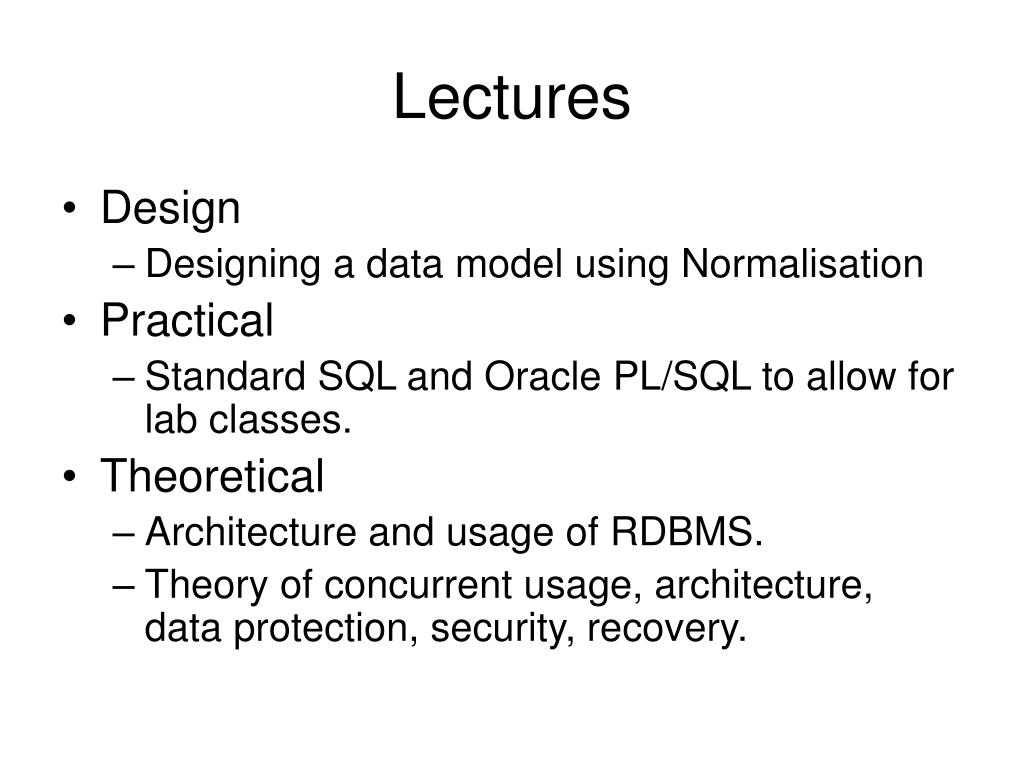 Lectures

• Design
– Designing a data model using Normalisation
• Practical
– Standard SQL and Oracle PL/SQL to allow for lab classes.
• Theoretical
– Architecture and usage of RDBMS.
– Theory of concurrent usage, architecture, data protection, security, recovery.